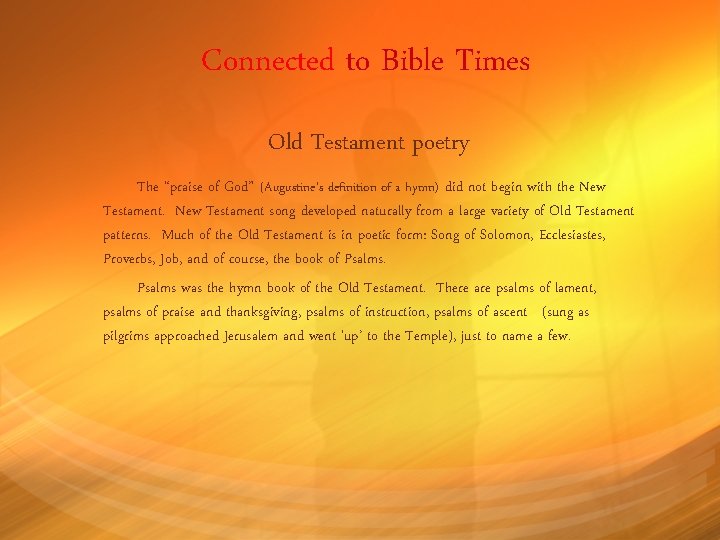 Connected to Bible Times

Old Testament poetry

The "praise of God" (Augustine's definition of a hymn) did not begin with the New Testament. New Testament song developed naturally from a large variety of Old Testament patterns. Much of the Old Testament is in poetic form: Song of Solomon, Ecclesiastes, Proverbs, Job, and of course, the book of Psalms.

Psalms was the hymn book of the Old Testament. There are psalms of lament, psalms of praise and thanksgiving, psalms of instruction, psalms of ascent (sung as pilgrims approached Jerusalem and went 'up' to the Temple), just to name a few.